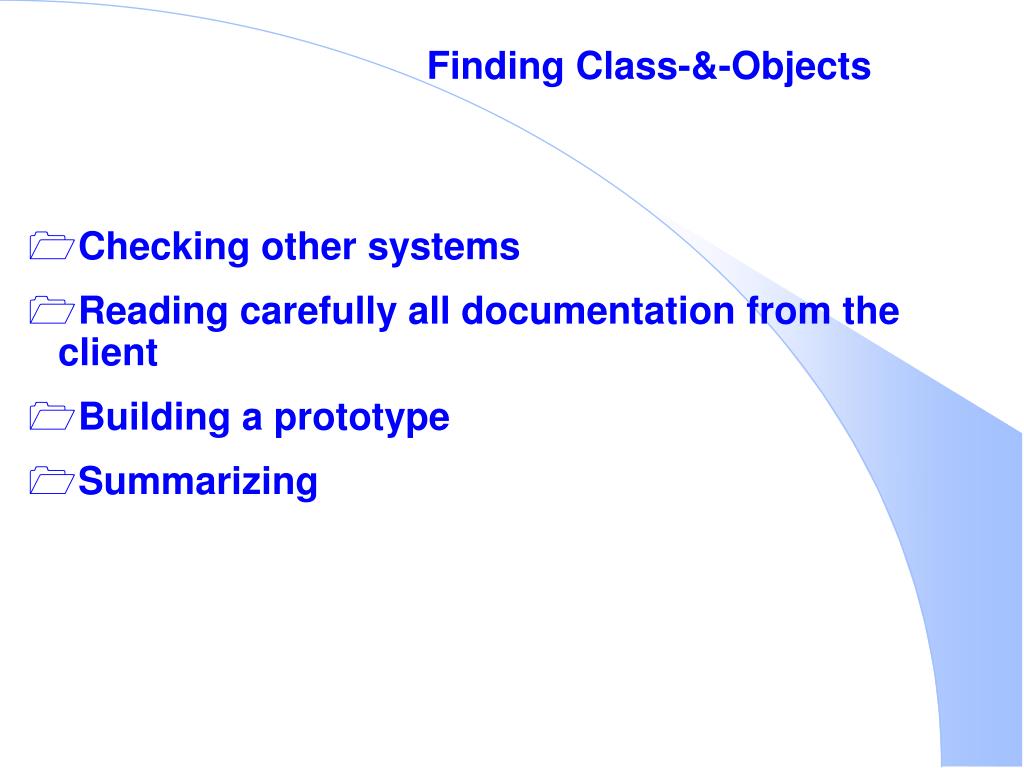 Finding Class-&-Objects

Checking other systems

Reading carefully all documentation from the client

Building a prototype

Summarizing